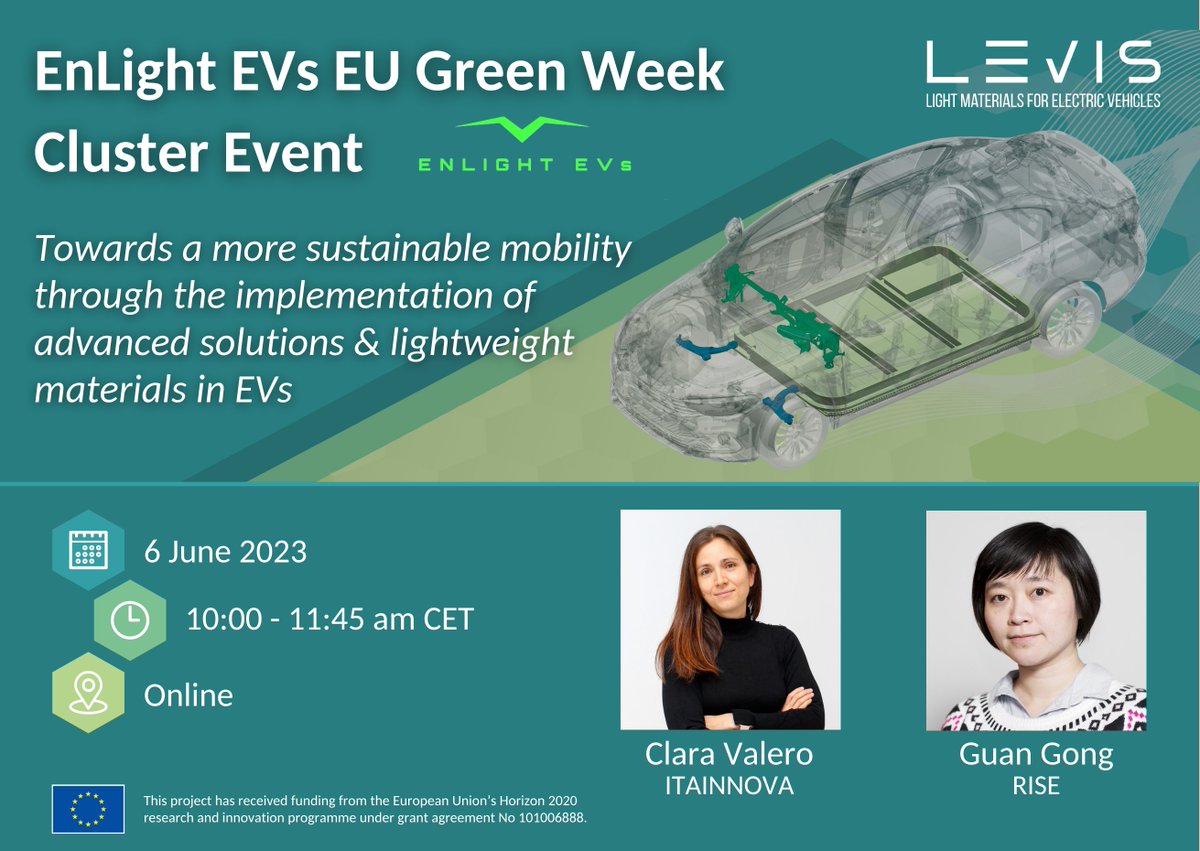 EnLight EVs EU Green Week Cluster Event

ENLIGHT EVs

LEVIS
LIGHT MATERIALS FOR ELECTRIC VEHICLES

Towards a more sustainable mobility through the implementation of advanced solutions & lightweight materials in EVs

6 June 2023

10:00 - 11:45 am CET

Online

Clara Valero
ITAINNOVA

Guan Gong
RISE

This project has received funding from the European Union's Horizon 2020 research and innovation programme under grant agreement No 101006888.